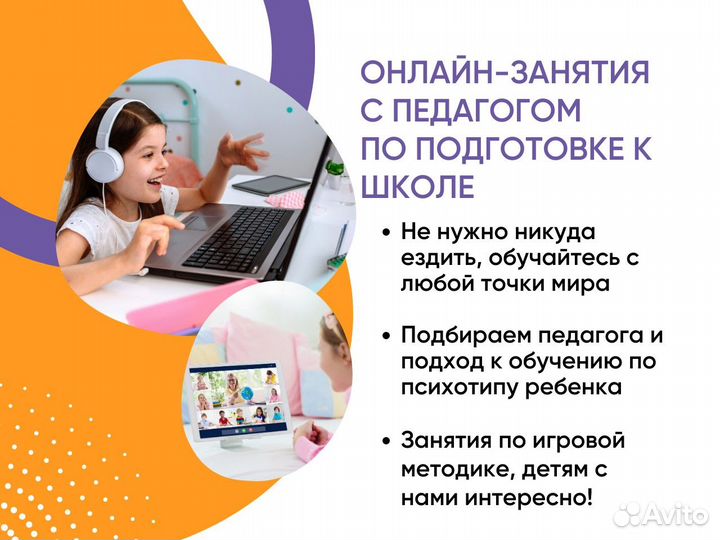 ОНЛАЙН-ЗАНЯТИЯ С ПЕДАГОГОМ ПО ПОДГОТОВКЕ К ШКОЛЕ

• Не нужно никуда ездить, обучайтесь с любой точки мира

• Подбираем педагога и подход к обучению по психотипу ребенка

• Занятия по игровой методике, детям с нами интересно!

Avito